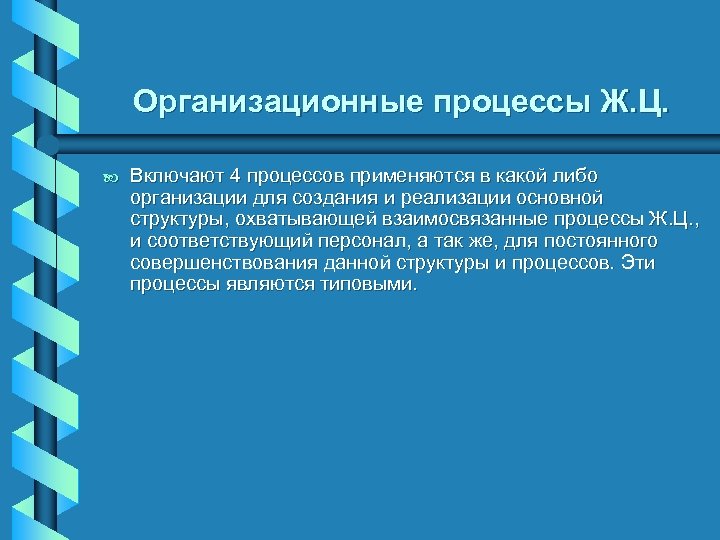 Организационные процессы Ж.Ц.

Включают 4 процессов применяются в какой либо организации для создания и реализации основной структуры, охватывающей взаимосвязанные процессы Ж.Ц., и соответствующий персонал, а так же, для постоянного совершенствования данной структуры и процессов. Эти процессы являются типовыми.